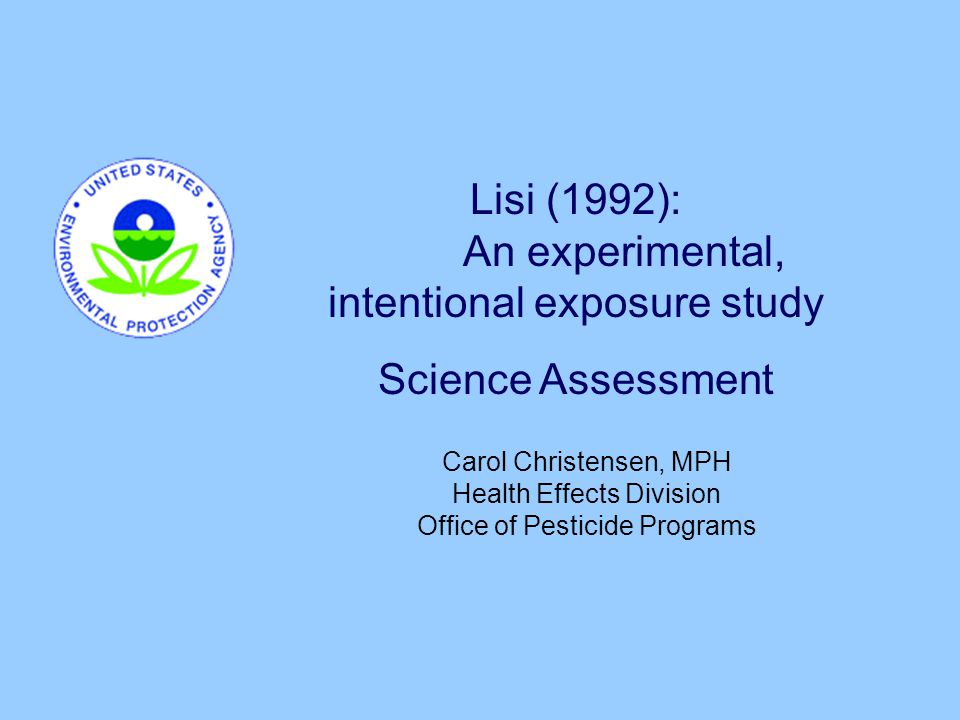 UNITED STATES ENVIRONMENTAL PROTECTION AGENCY

Lisi (1992):
An experimental, intentional exposure study

Science Assessment

Carol Christensen, MPH
Health Effects Division
Office of Pesticide Programs